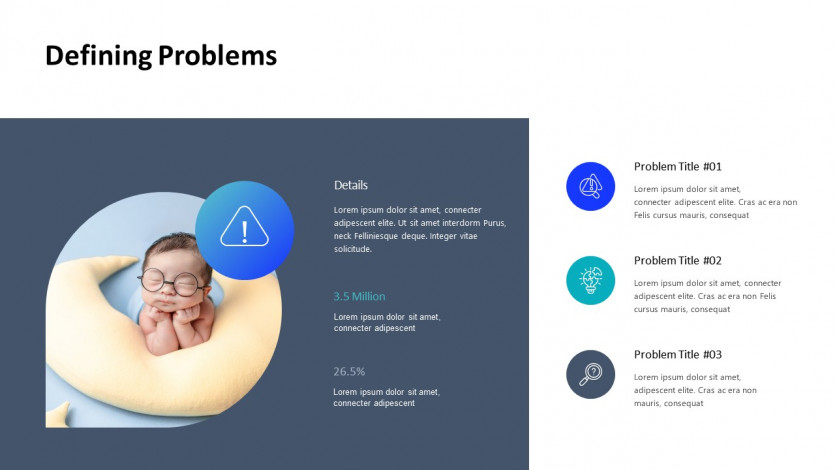 Defining Problems

Details

Lorem ipsum dolor sit amet, connecter adipescent elite. Ut sit amet interdorm Purus, neck Felliniesque deque. Integer vitae solicitude.

3.5 Million

Lorem ipsum dolor sit amet, connecter adipescent

26.5%

Lorem ipsum dolor sit amet, connecter adipescent

Problem Title #01

Lorem ipsum dolor sit amet, connecter adipescent elite. Cras ac era non Felis cursus mauris, consequat

Problem Title #02

Lorem ipsum dolor sit amet, connecter adipescent elite. Cras ac era non Felis cursus mauris, consequat

Problem Title #03

Lorem ipsum dolor sit amet, adipescent elite. Cras ac era non mauris, consequat